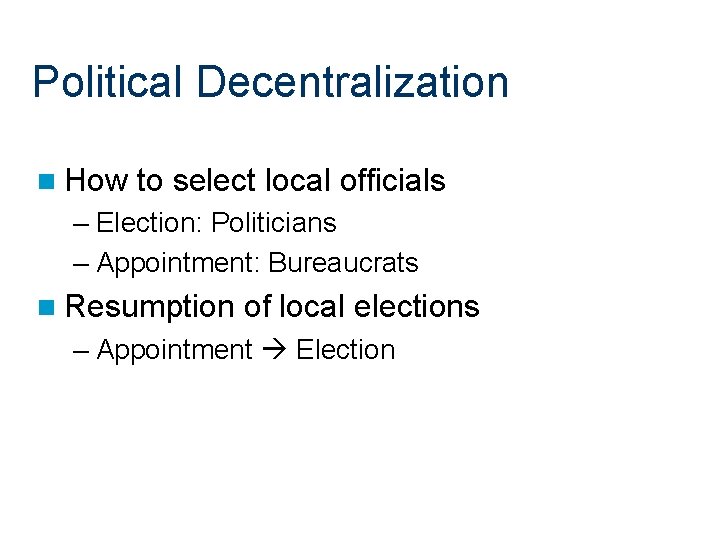 Political Decentralization

How to select local officials
– Election: Politicians
– Appointment: Bureaucrats

Resumption of local elections
– Appointment → Election